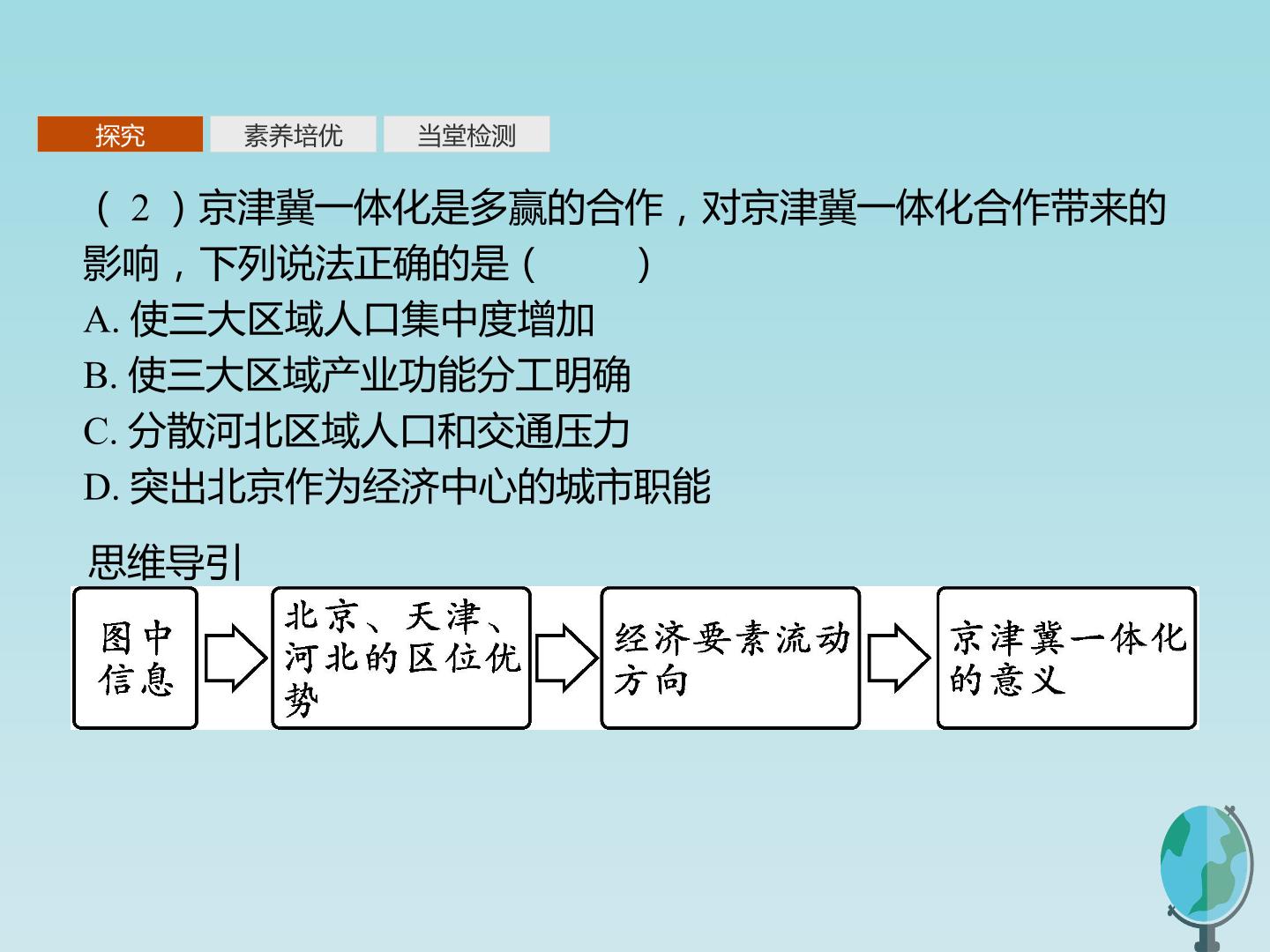 探究
素养培优
当堂检测

（2）京津冀一体化是多赢的合作，对京津冀一体化合作带来的影响，下列说法正确的是（　　）
A. 使三大区域人口集中度增加
B. 使三大区域产业功能分工明确
C. 分散河北区域人口和交通压力
D. 突出北京作为经济中心的城市职能

思维导引
图中信息
北京、天津、河北的区位优势
经济要素流动方向
京津冀一体化的意义